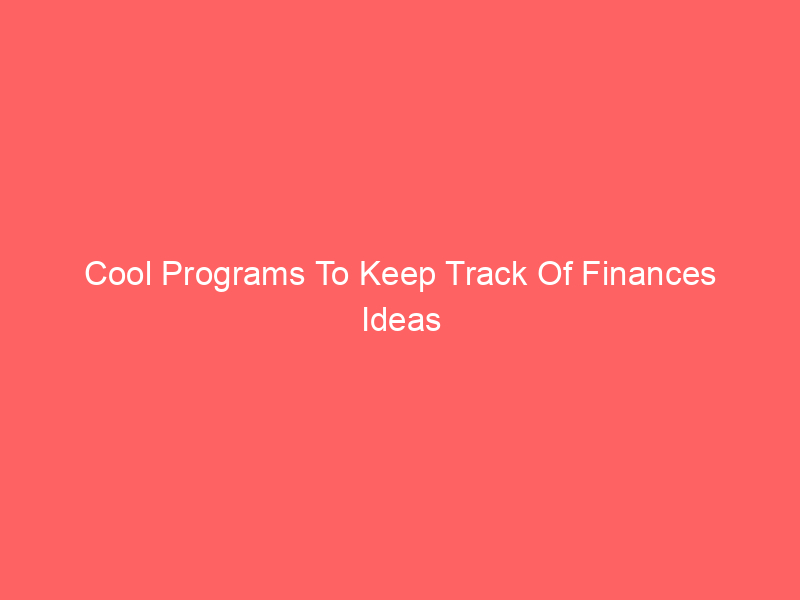 Cool Programs To Keep Track Of Finances Ideas